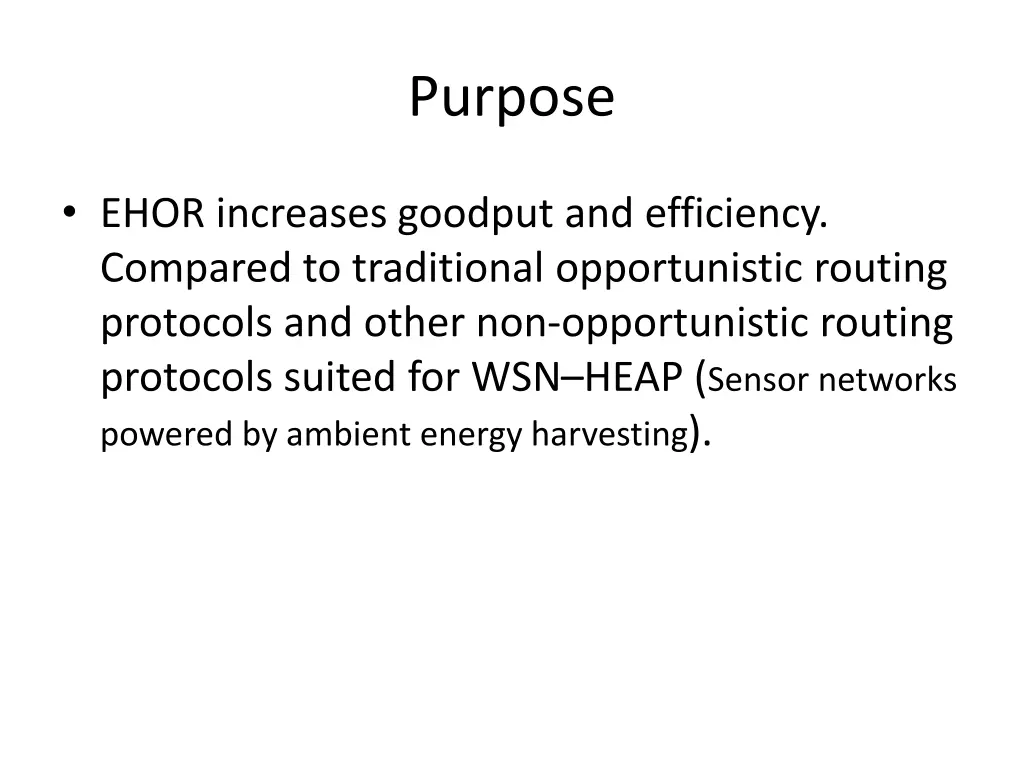 Purpose

• EHOR increases goodput and efficiency. Compared to traditional opportunistic routing protocols and other non-opportunistic routing protocols suited for WSN–HEAP (Sensor networks powered by ambient energy harvesting).